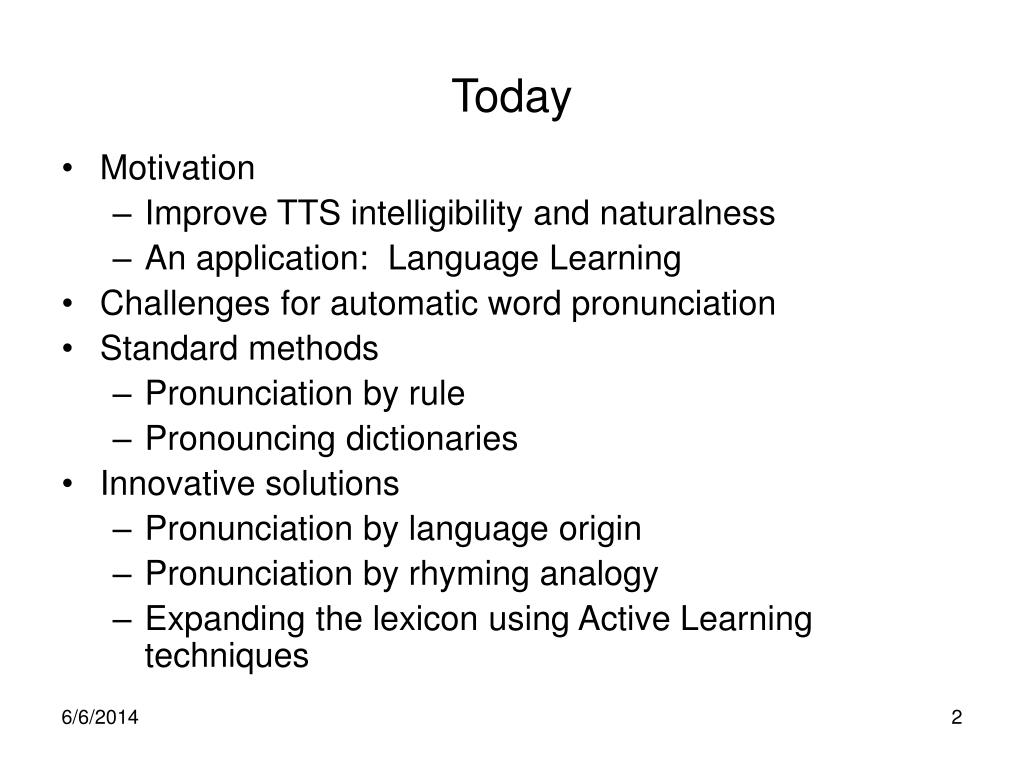 Today

• Motivation
  – Improve TTS intelligibility and naturalness
  – An application:  Language Learning
• Challenges for automatic word pronunciation
• Standard methods
  – Pronunciation by rule
  – Pronouncing dictionaries
• Innovative solutions
  – Pronunciation by language origin
  – Pronunciation by rhyming analogy
  – Expanding the lexicon using Active Learning techniques

6/6/2014

2